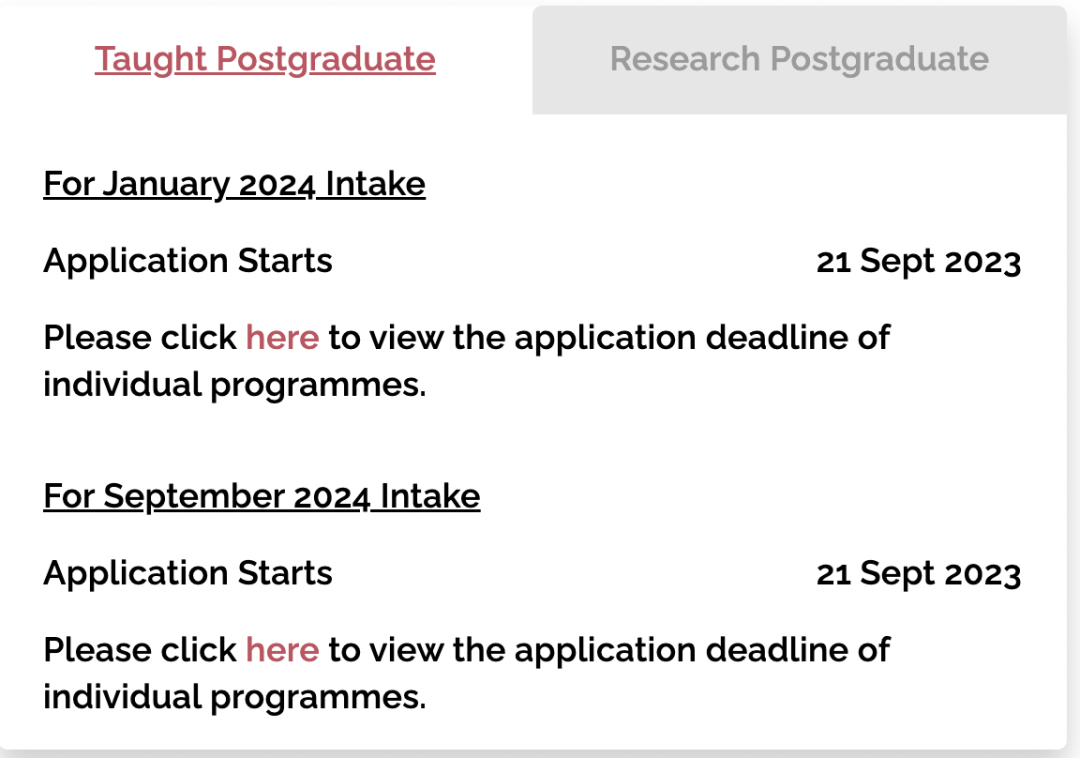 Taught Postgraduate

Research Postgraduate

For January 2024 Intake

Application Starts 21 Sept 2023

Please click here to view the application deadline of individual programmes.

For September 2024 Intake

Application Starts 21 Sept 2023

Please click here to view the application deadline of individual programmes.